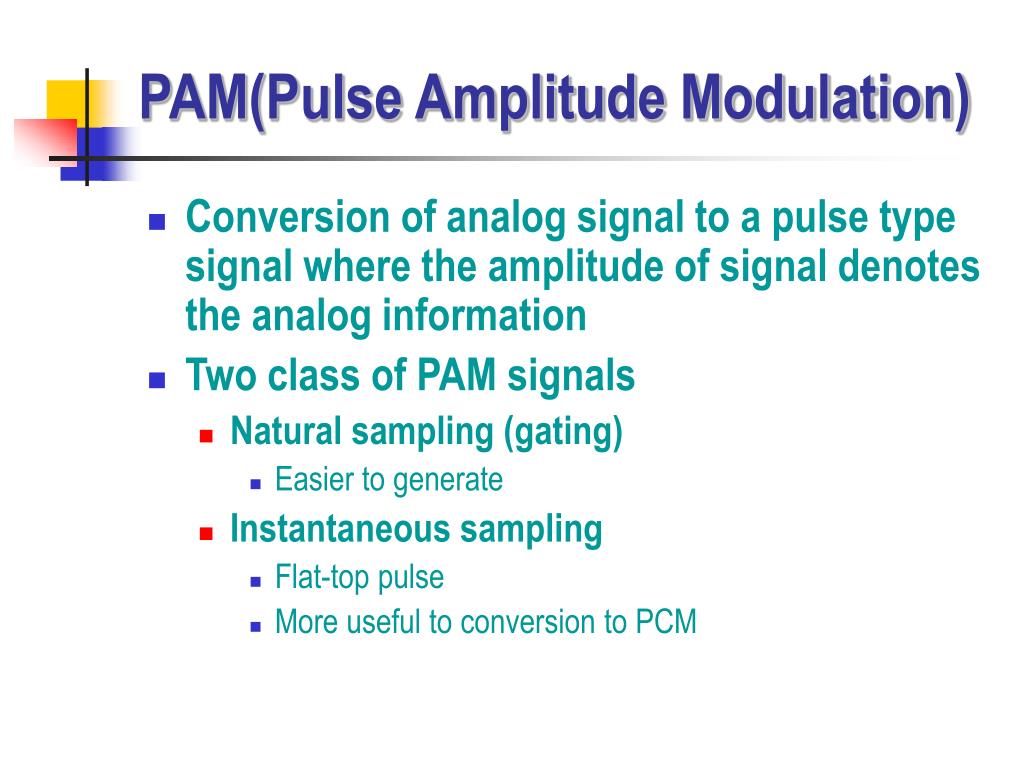 PAM(Pulse Amplitude Modulation)

Conversion of analog signal to a pulse type signal where the amplitude of signal denotes the analog information

Two class of PAM signals

Natural sampling (gating)

Easier to generate

Instantaneous sampling

Flat-top pulse

More useful to conversion to PCM